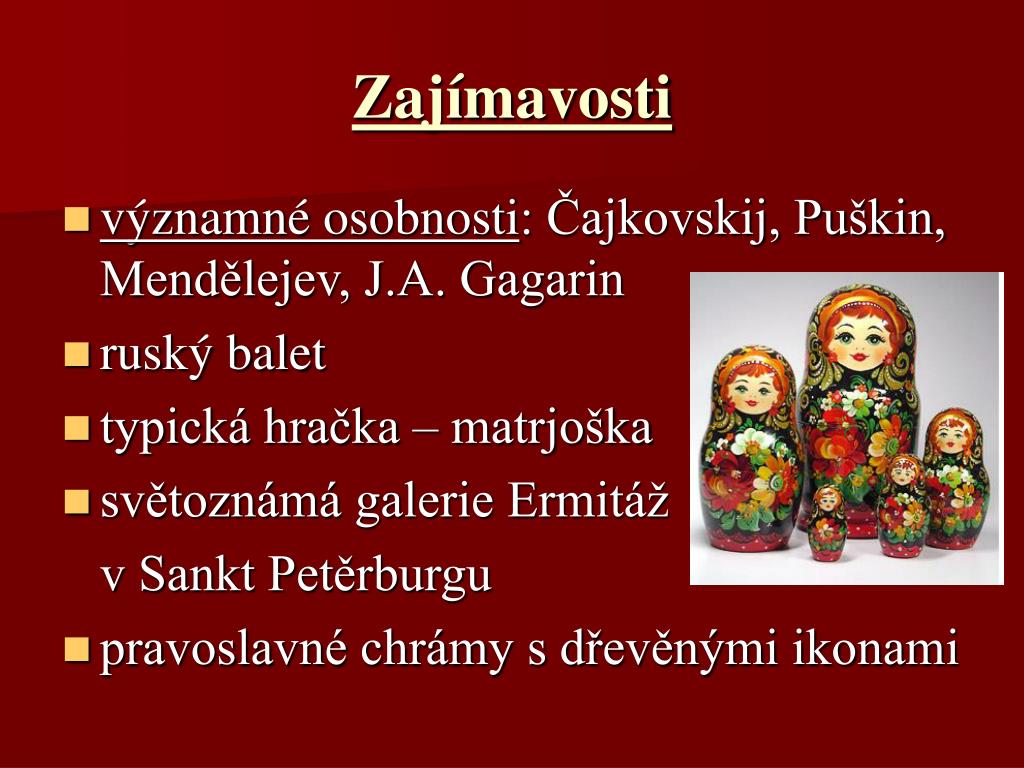 Zajímavosti

významné osobnosti: Čajkovskij, Puškin, Mendělejev, J.A. Gagarin

ruský balet

typická hračka – matrjoška

světoznámá galerie Ermitáž v Sankt Petěrburgu

pravoslavné chrámy s dřevěnými ikonami